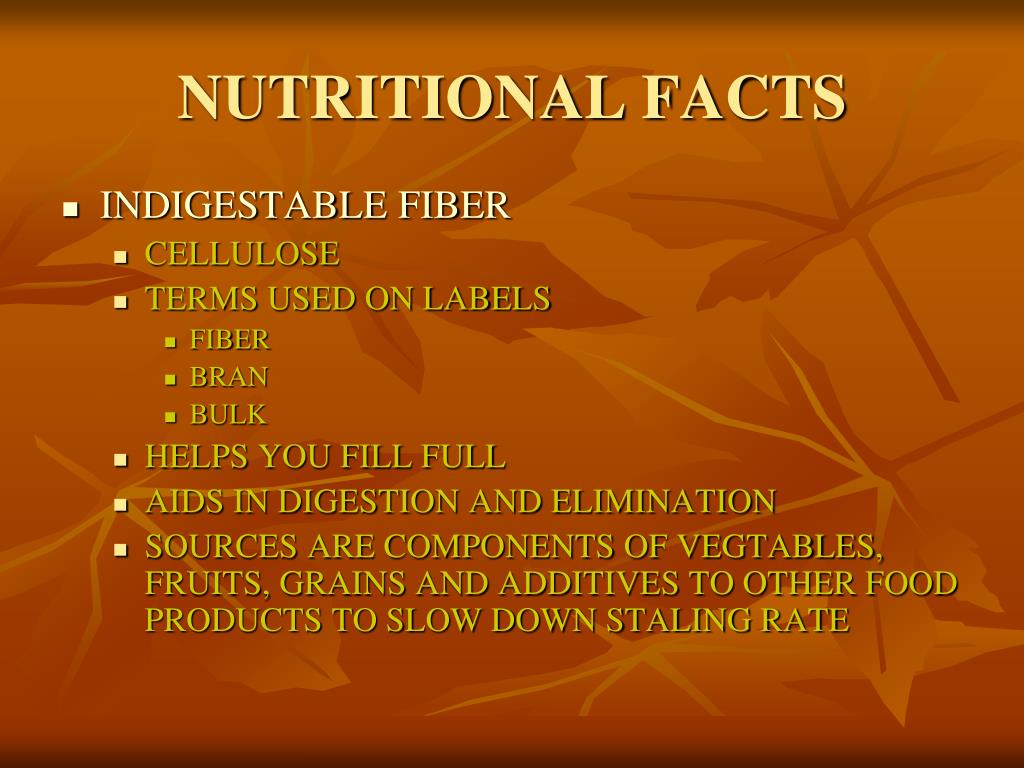 NUTRITIONAL FACTS

- INDIGESTABLE FIBER
  - CELLULOSE
  - TERMS USED ON LABELS
    - FIBER
    - BRAN
    - BULK
  - HELPS YOU FILL FULL
  - AIDS IN DIGESTION AND ELIMINATION
  - SOURCES ARE COMPONENTS OF VEGTABLES, FRUITS, GRAINS AND ADDITIVES TO OTHER FOOD PRODUCTS TO SLOW DOWN STALING RATE